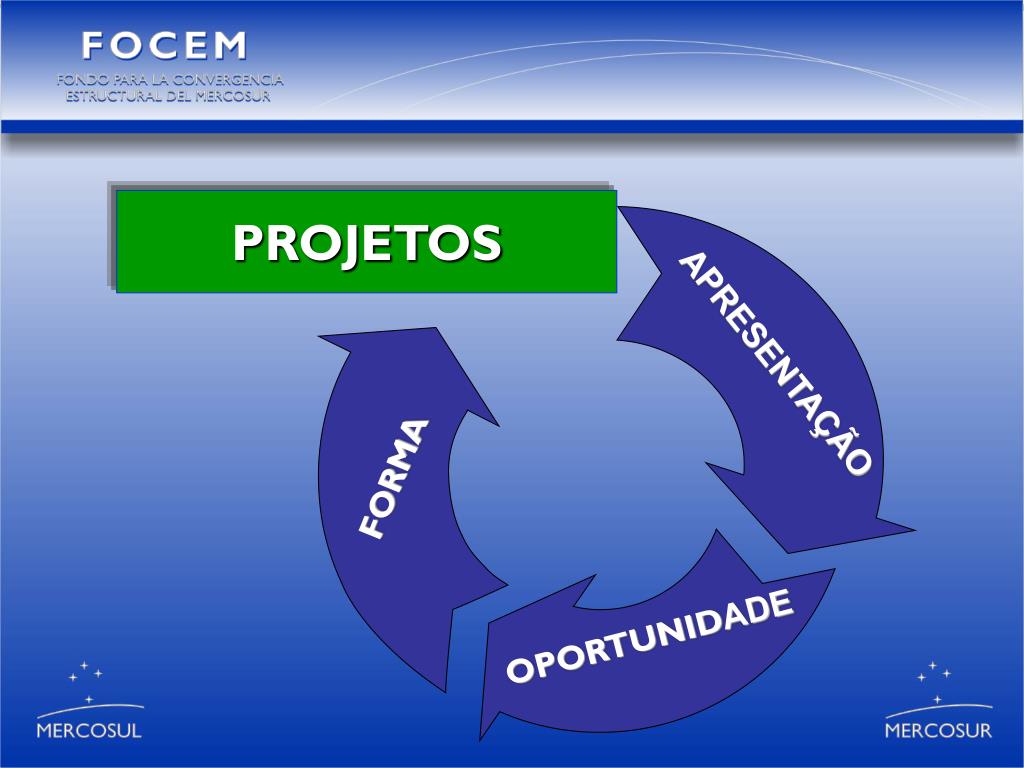 FOCEM
FONDO PARA LA CONVERGENCIA ESTRUCTURAL DEL MERCOSUR

PROJETOS

APRESENTAÇÃO

OPORTUNIDADE

FORMA

MERCOSUL

MERCOSUR